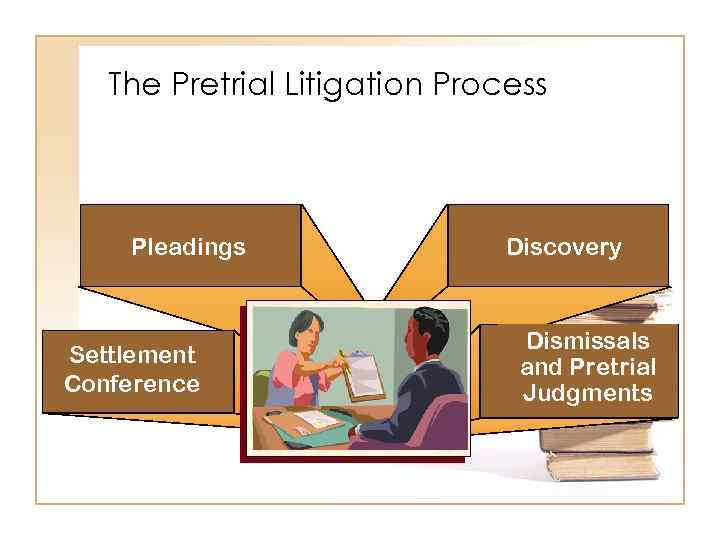 The Pretrial Litigation Process

Pleadings

Discovery

Settlement Conference

Dismissals and Pretrial Judgments